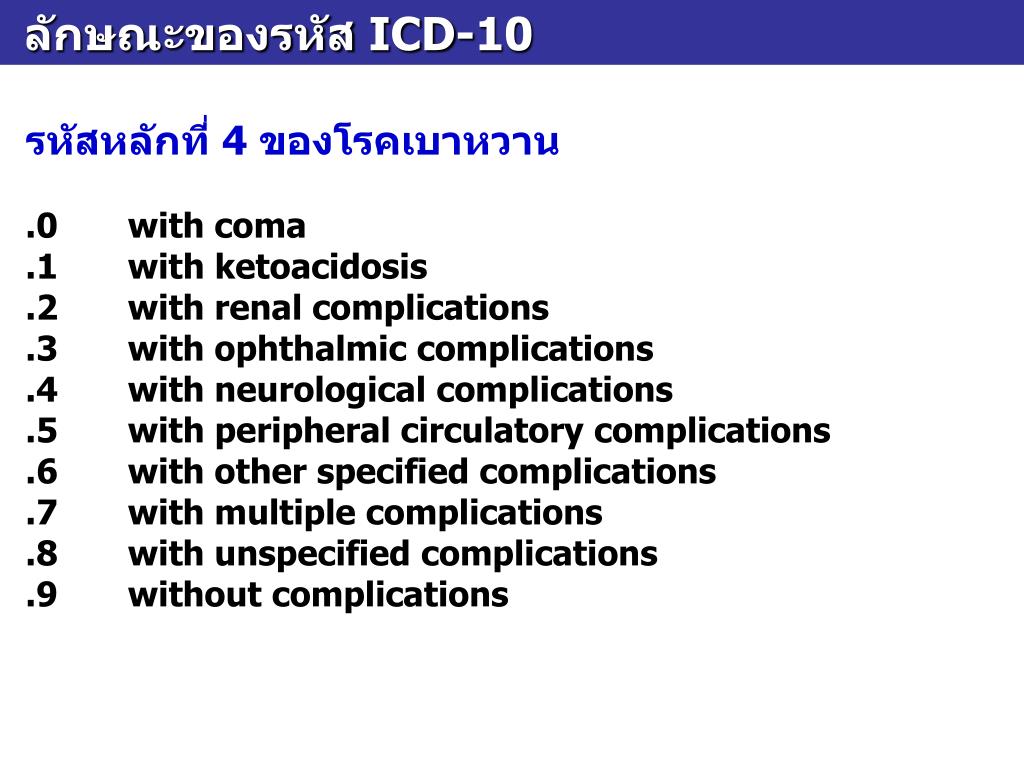 ลักษณะของรหัส ICD-10

รหัสหลักที่ 4 ของโรคเบาหวาน

.0 with coma
.1 with ketoacidosis
.2 with renal complications
.3 with ophthalmic complications
.4 with neurological complications
.5 with peripheral circulatory complications
.6 with other specified complications
.7 with multiple complications
.8 with unspecified complications
.9 without complications